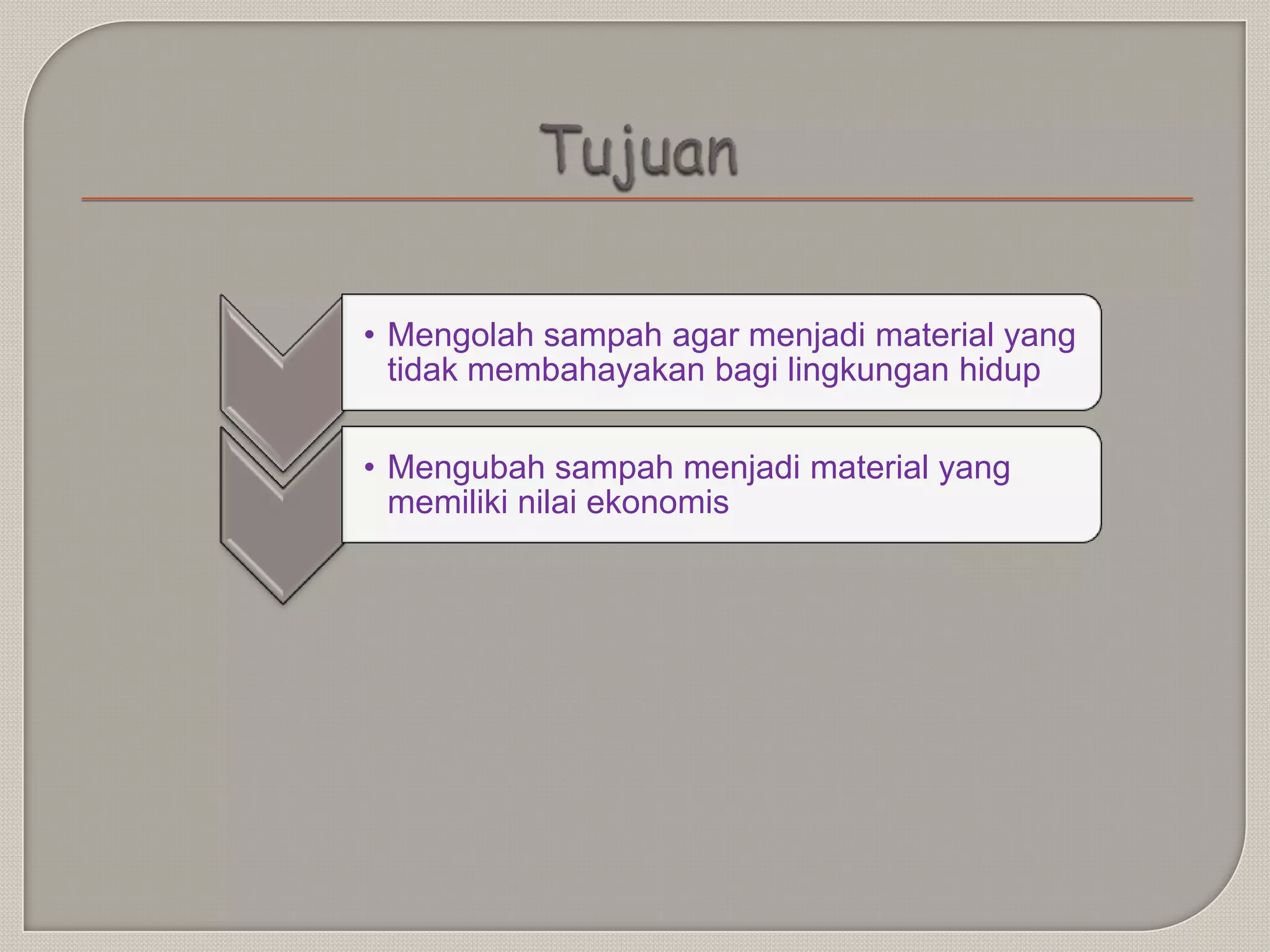 Tujuan

• Mengolah sampah agar menjadi material yang tidak membahayakan bagi lingkungan hidup

• Mengubah sampah menjadi material yang memiliki nilai ekonomis